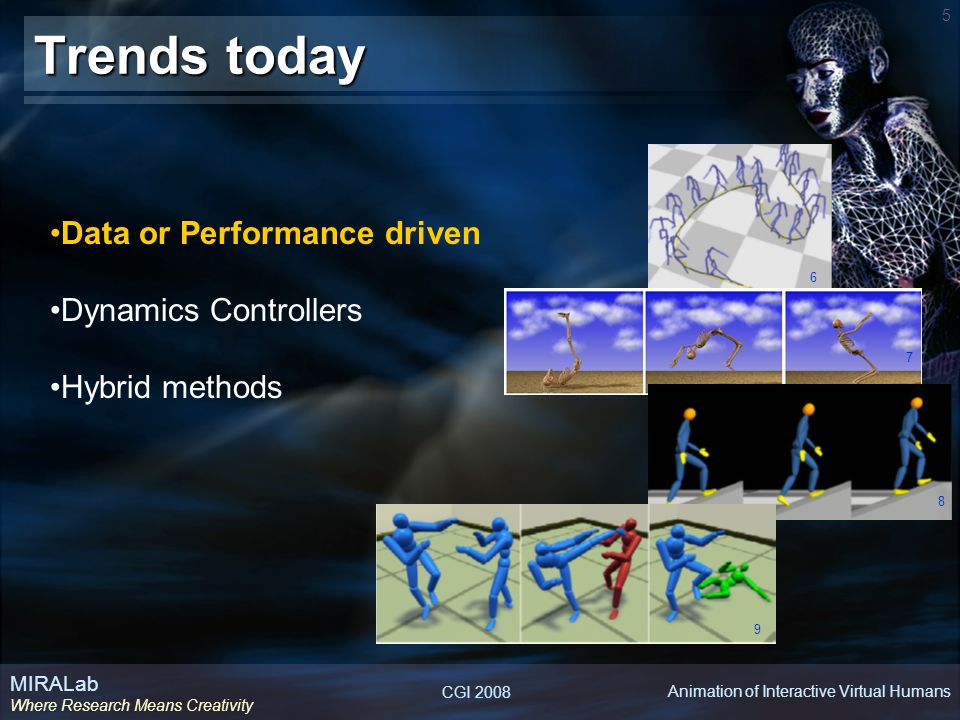 5

Trends today

•Data or Performance driven

•Dynamics Controllers

•Hybrid methods

6

7

8

9

MIRALab
Where Research Means Creativity

CGI 2008

Animation of Interactive Virtual Humans